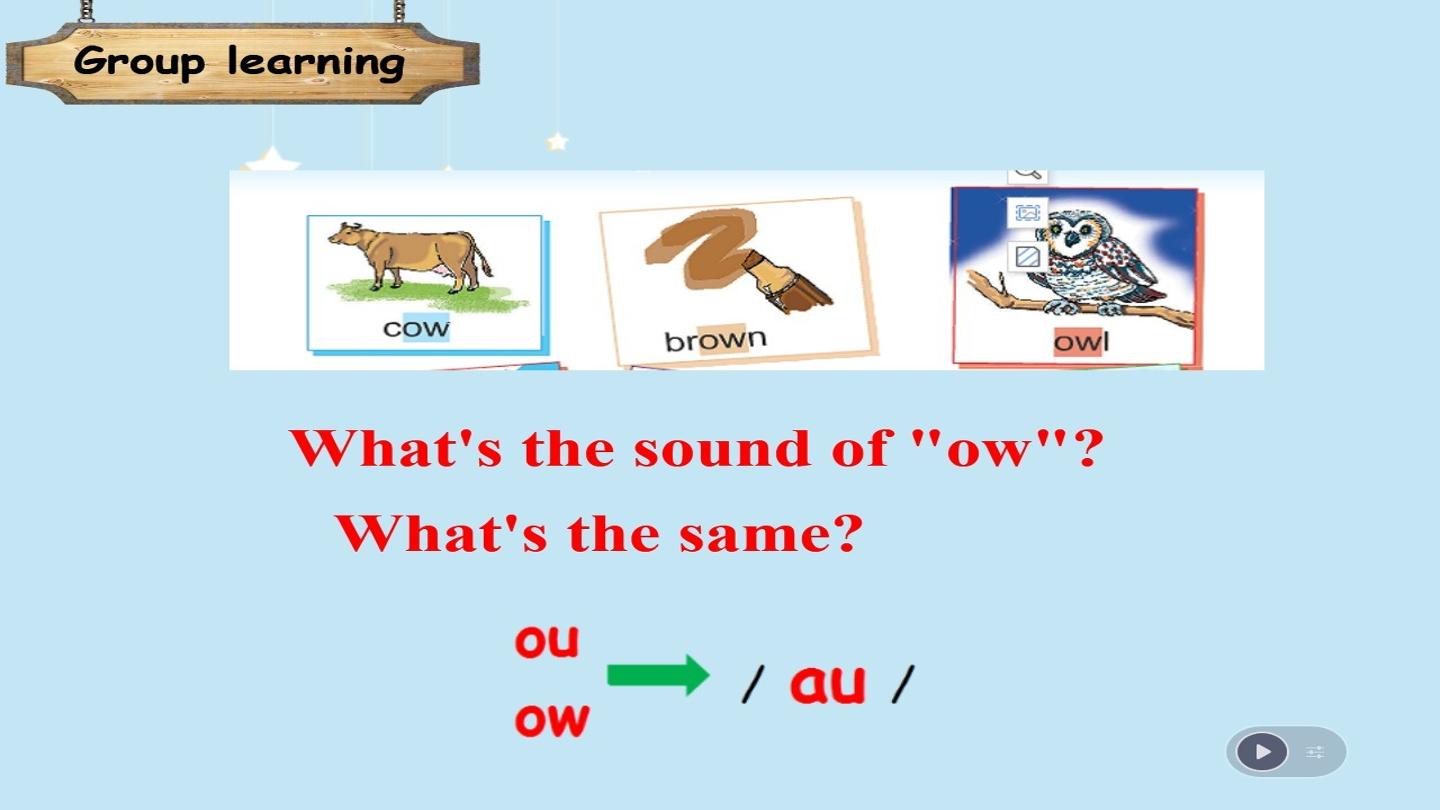 Group learning

cow

brown

owl

What's the sound of "ow"?

What's the same?

ou

ow

/ au /